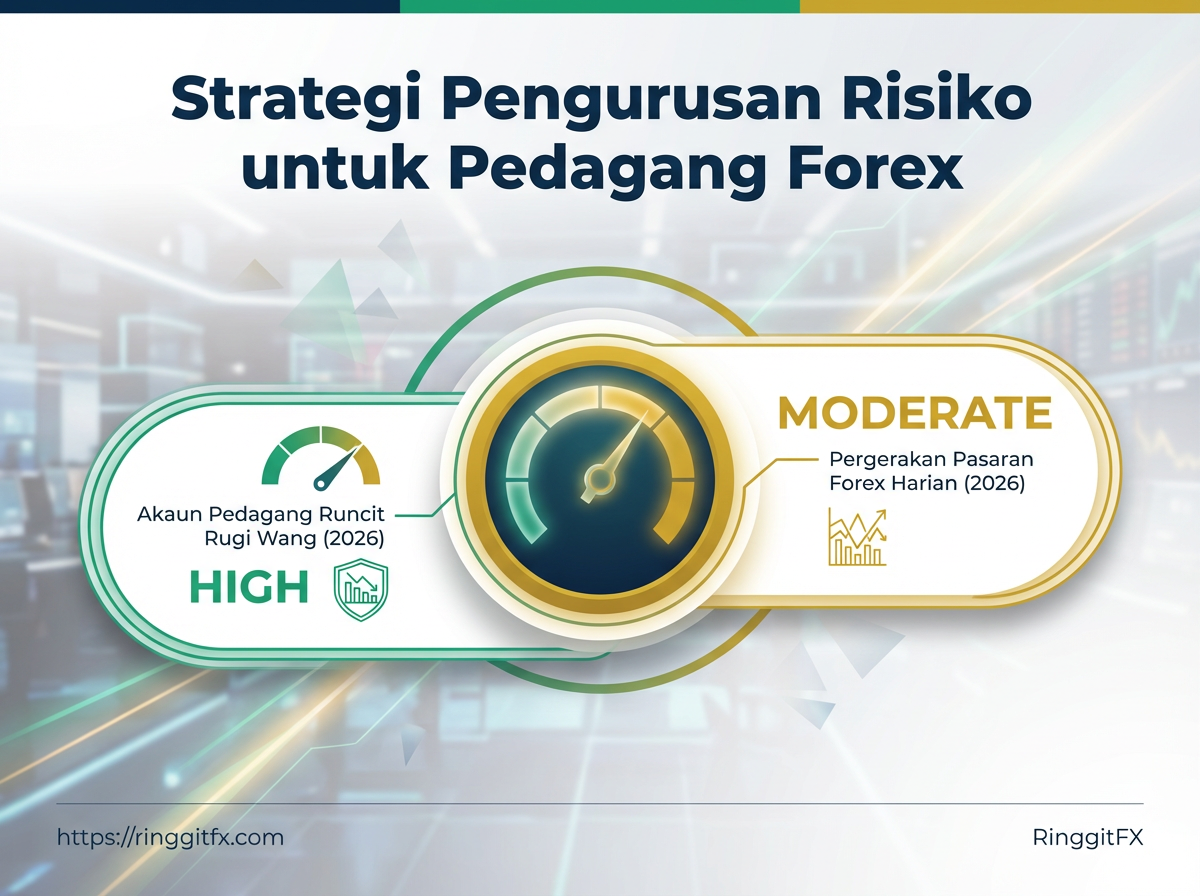 Strategi Pengurusan Risiko untuk Pedagang Forex

Akaun Pedagang Runcit Rugi Wang (2026)

HIGH

MODERATE

Pergerakan Pasaran Forex Harian (2026)

https://ringgitfx.com

RinggitFX